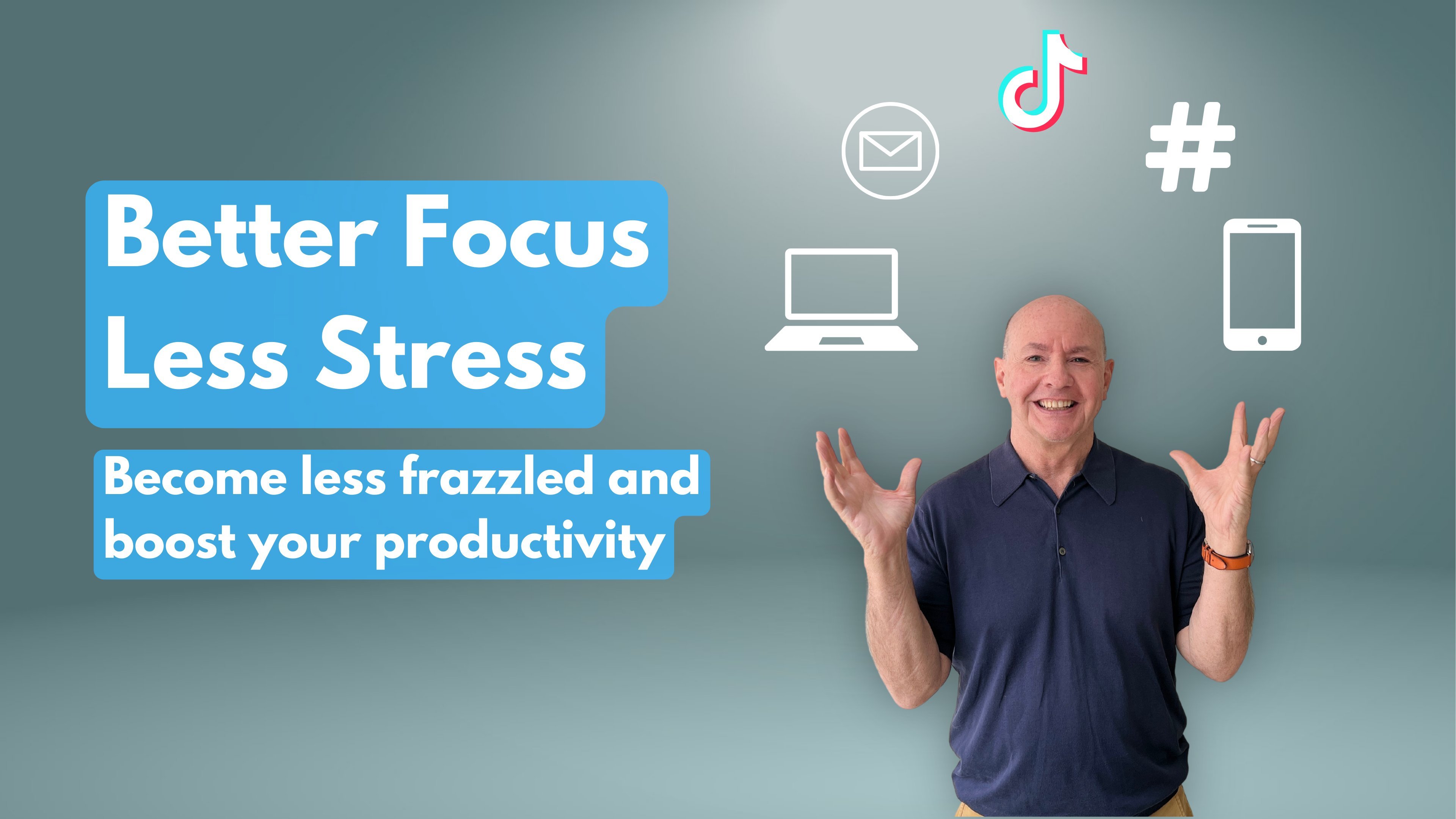 Better Focus
Less Stress

Become less frazzled and boost your productivity

#